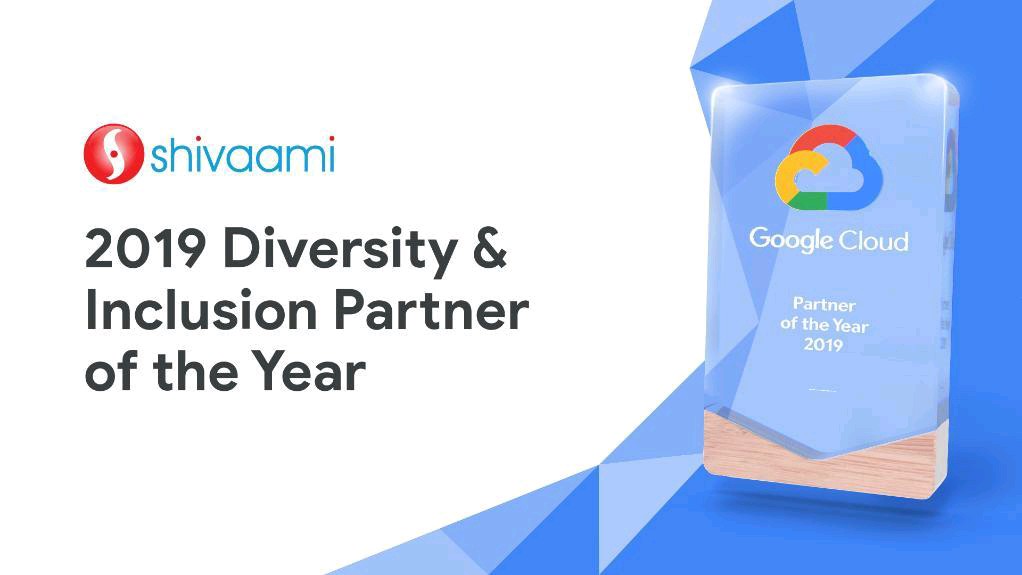 shivaami

2019 Diversity & Inclusion Partner of the Year

Google Cloud

Partner of the Year 2019